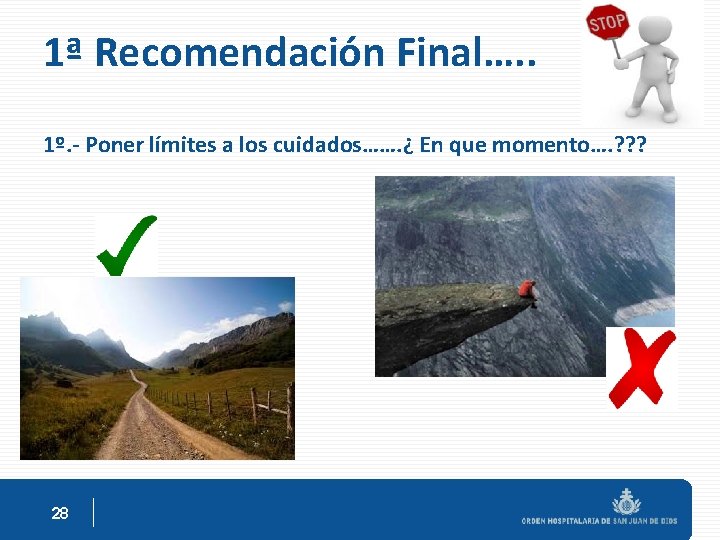 1ª Recomendación Final…..

STOP

1º.- Poner límites a los cuidados…….¿ En que momento….???

28

ORDEN HOSPITALARIA DE SAN JUAN DE DIOS